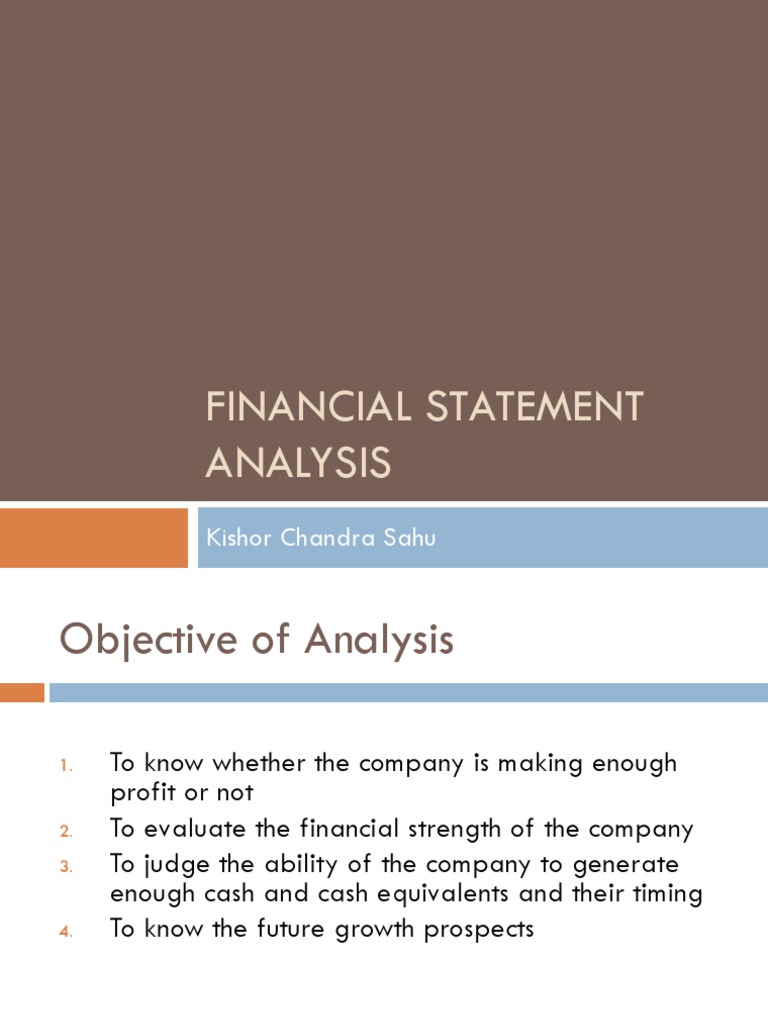 FINANCIAL STATEMENT ANALYSIS

Kishor Chandra Sahu

Objective of Analysis

1. To know whether the company is making enough profit or not
2. To evaluate the financial strength of the company
3. To judge the ability of the company to generate enough cash and cash equivalents and their timing
4. To know the future growth prospects